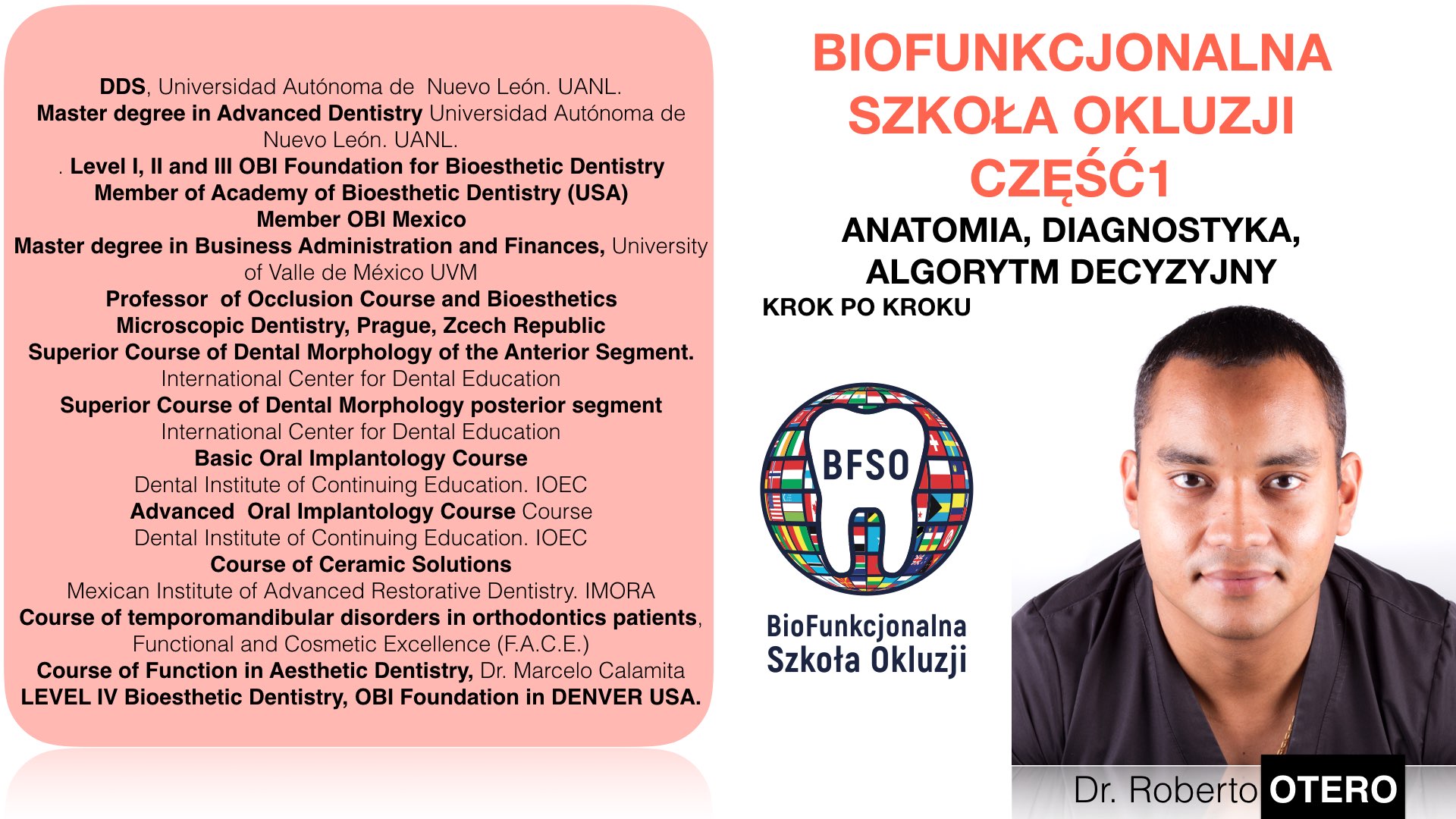 DDS, Universidad Autónoma de Nuevo León. UANL.
Master degree in Advanced Dentistry Universidad Autónoma de Nuevo León. UANL.
. Level I, II and III OBI Foundation for Bioesthetic Dentistry
Member of Academy of Bioesthetic Dentistry (USA)
Member OBI Mexico
Master degree in Business Administration and Finances, University of Valle de México UVM
Professor of Occlusion Course and Bioesthetics
Microscopic Dentistry, Prague, Zcech Republic
Superior Course of Dental Morphology of the Anterior Segment.
International Center for Dental Education
Superior Course of Dental Morphology posterior segment
International Center for Dental Education
Basic Oral Implantology Course
Dental Institute of Continuing Education. IOEC
Advanced Oral Implantology Course Course
Dental Institute of Continuing Education. IOEC
Course of Ceramic Solutions
Mexican Institute of Advanced Restorative Dentistry. IMORA
Course of temporomandibular disorders in orthodontics patients,
Functional and Cosmetic Excellence (F.A.C.E.)
Course of Function in Aesthetic Dentistry, Dr. Marcelo Calamita
LEVEL IV Bioesthetic Dentistry, OBI Foundation in DENVER USA.

BIOFUNKCJONALNA SZKOŁA OKLUZJI CZĘŚĆ1
ANATOMIA, DIAGNOSTYKA, ALGORYTM DECYZYJNY
KROK PO KROKU

BFSO
BioFunkcjonalna Szkoła Okluzji

Dr. Roberto OTERO